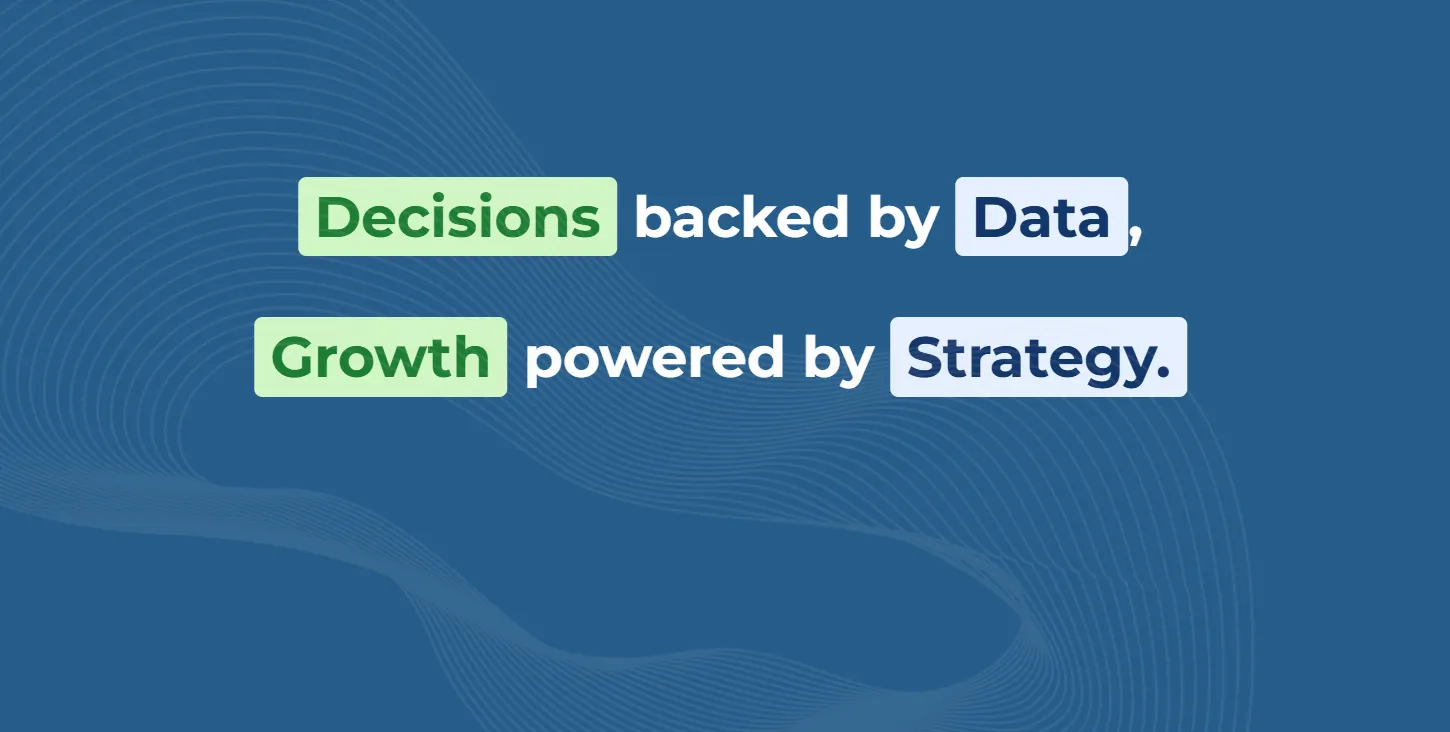 Decisions backed by Data,

Growth powered by Strategy.